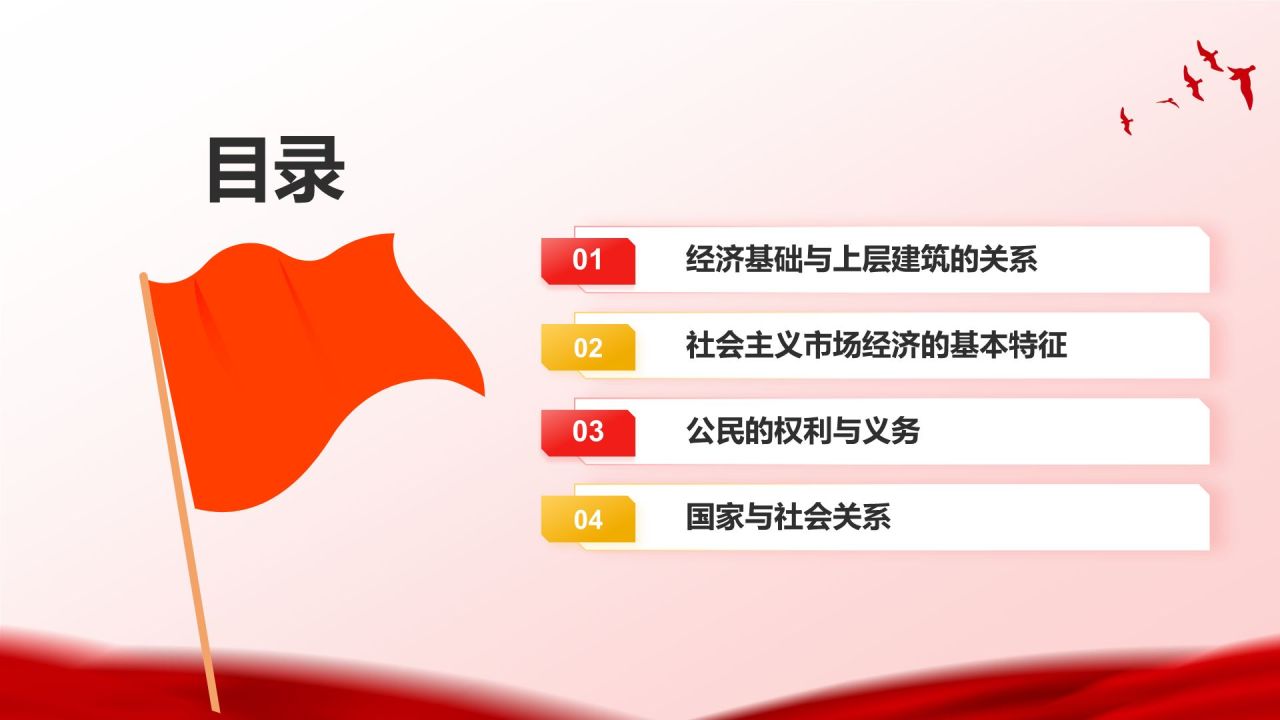 目录

01 经济基础与上层建筑的关系

02 社会主义市场经济的基本特征

03 公民的权利与义务

04 国家与社会关系